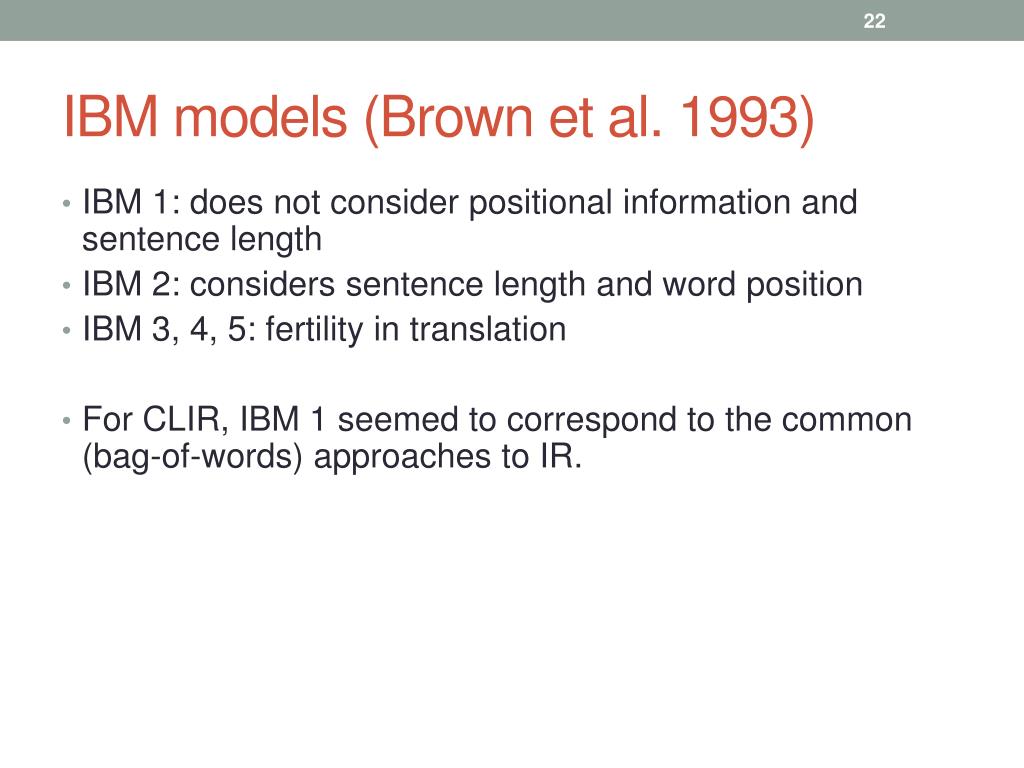 22

IBM models (Brown et al. 1993)

• IBM 1: does not consider positional information and sentence length
• IBM 2: considers sentence length and word position
• IBM 3, 4, 5: fertility in translation

• For CLIR, IBM 1 seemed to correspond to the common (bag-of-words) approaches to IR.